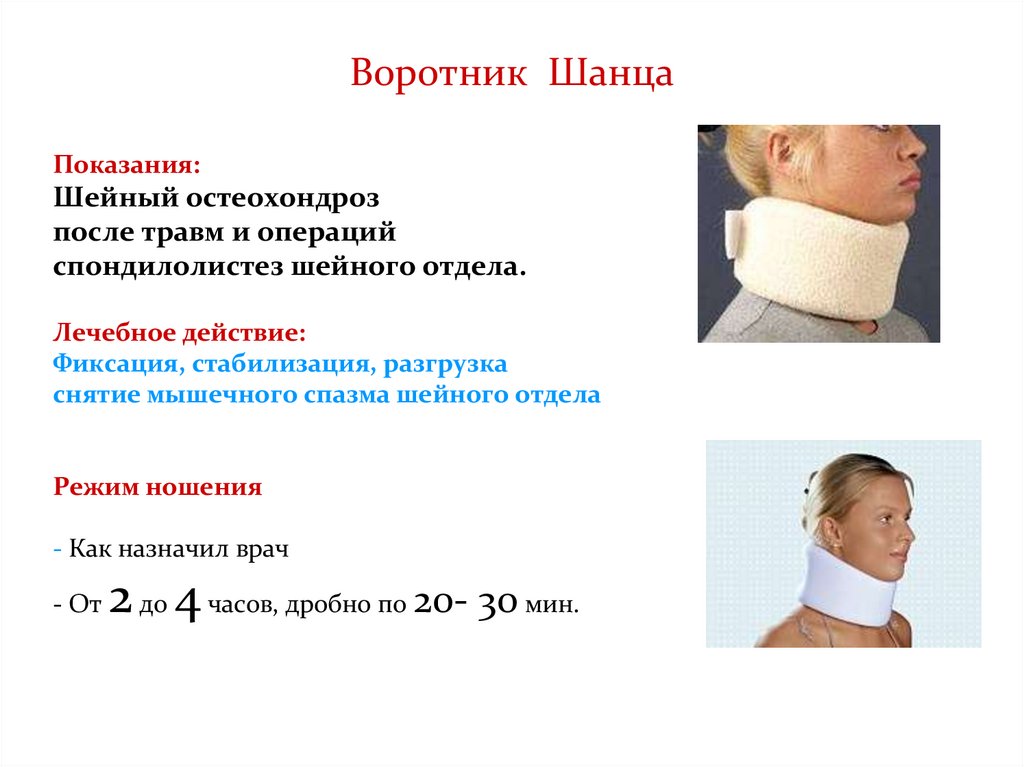 Воротник Шанца

Показания:
Шейный остеохондроз
после травм и операций
спондилолистез шейного отдела.

Лечебное действие:
Фиксация, стабилизация, разгрузка
снятие мышечного спазма шейного отдела

Режим ношения

- Как назначил врач

- От 2 до 4 часов, дробно по 20- 30 мин.